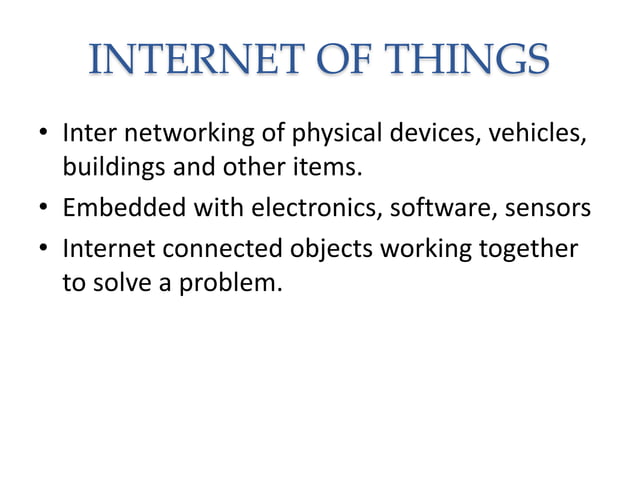 INTERNET OF THINGS

• Inter networking of physical devices, vehicles, buildings and other items.
• Embedded with electronics, software, sensors
• Internet connected objects working together to solve a problem.